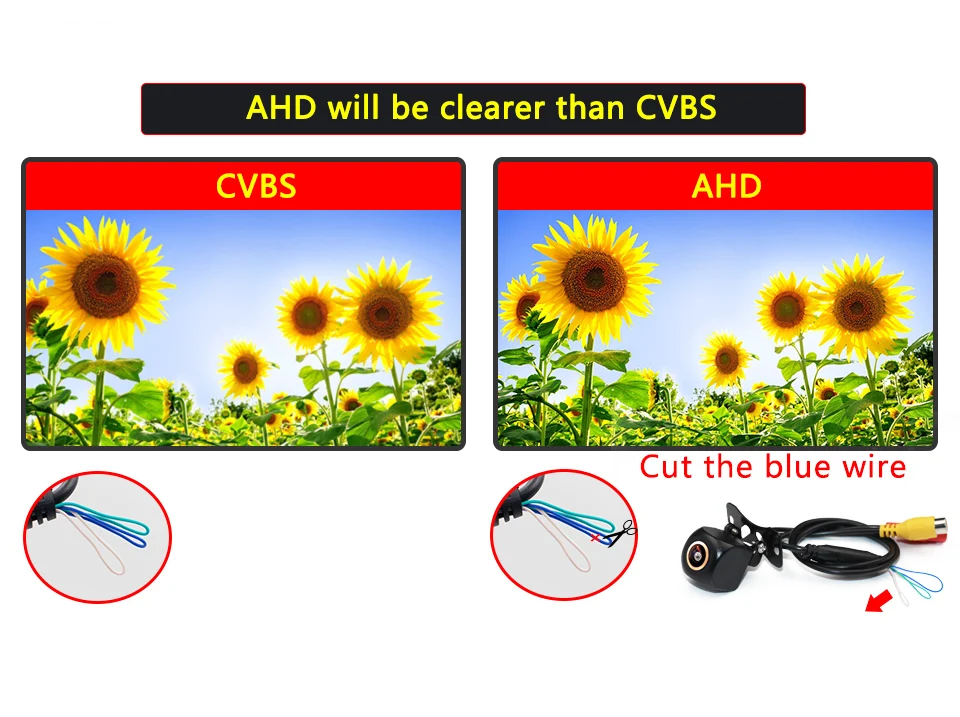 AHD will be clearer than CVBS

CVBS

AHD

Cut the blue wire